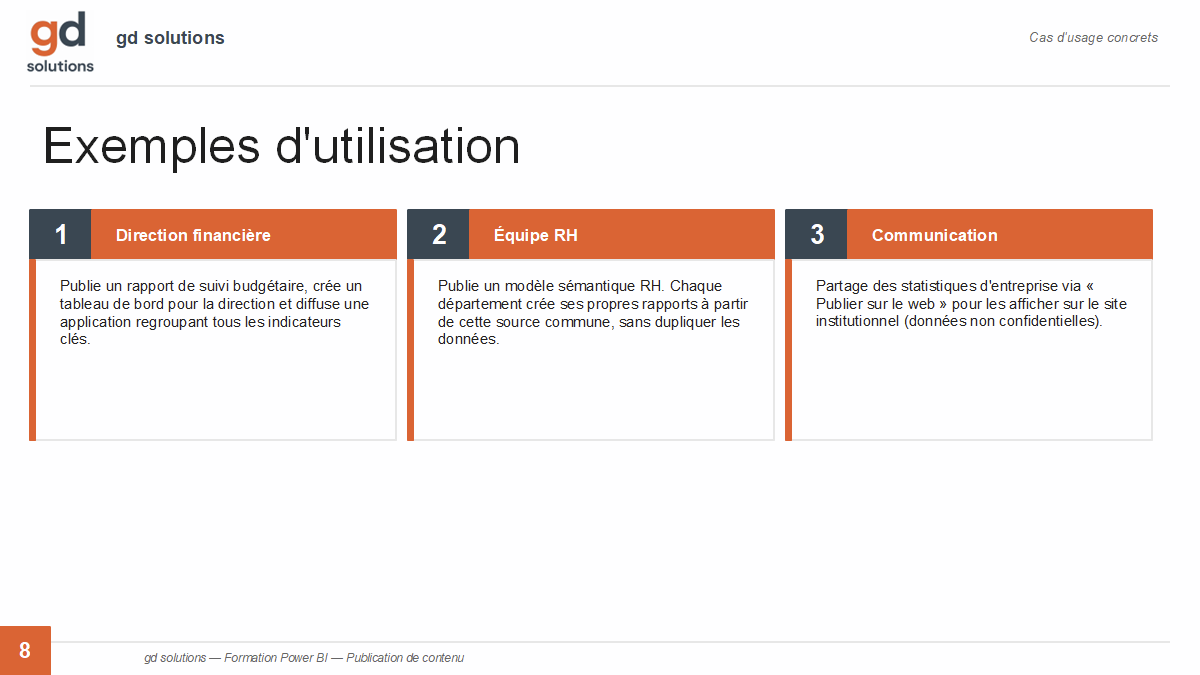 gd solutions

gd solutions

Cas d'usage concrets

Exemples d'utilisation

1 Direction financière

Publie un rapport de suivi budgétaire, crée un tableau de bord pour la direction et diffuse une application regroupant tous les indicateurs clés.

2 Équipe RH

Publie un modèle sémantique RH. Chaque département crée ses propres rapports à partir de cette source commune, sans dupliquer les données.

3 Communication

Partage des statistiques d'entreprise via « Publier sur le web » pour les afficher sur le site institutionnel (données non confidentielles).

8

gd solutions — Formation Power BI — Publication de contenu